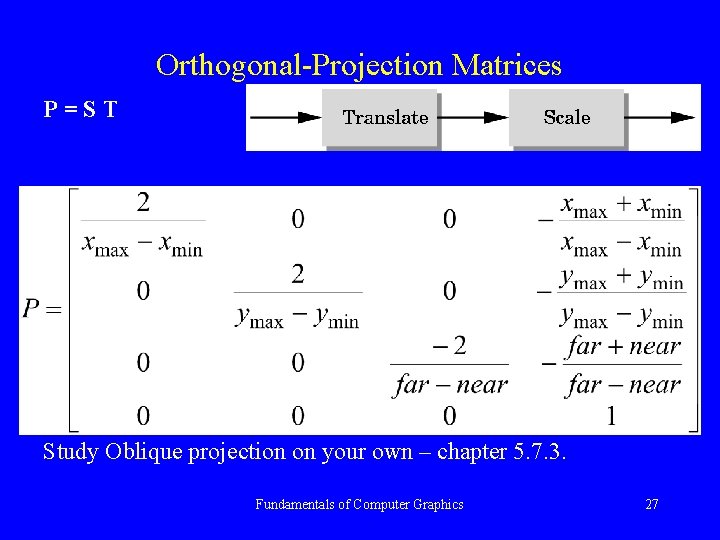 Orthogonal-Projection Matrices

P = S T

Translate

Scale

$P = \begin{bmatrix} \frac{2}{x_{\max} - x_{\min}} & 0 & 0 & -\frac{x_{\max} + x_{\min}}{x_{\max} - x_{\min}} \\ 0 & \frac{2}{y_{\max} - y_{\min}} & 0 & -\frac{y_{\max} + y_{\min}}{y_{\max} - y_{\min}} \\ 0 & 0 & \frac{-2}{far - near} & -\frac{far + near}{far - near} \\ 0 & 0 & 0 & 1 \end{bmatrix}$

Study Oblique projection on your own – chapter 5.7.3.

Fundamentals of Computer Graphics

27